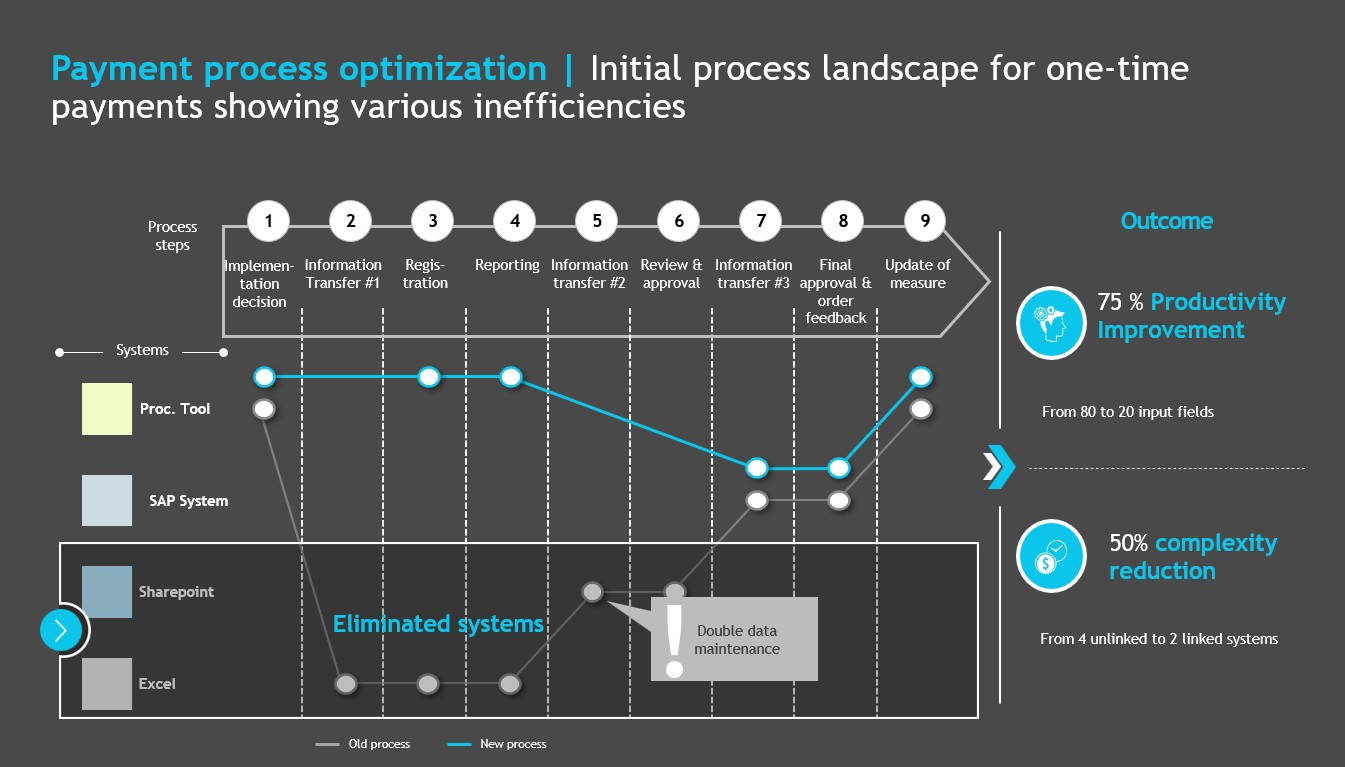 Payment process optimization | Initial process landscape for one-time payments showing various inefficiencies

Process steps

1 Implementation decision
2 Information Transfer #1
3 Registration
4 Reporting
5 Information transfer #2
6 Review & approval
7 Information transfer #3
8 Final approval & order feedback
9 Update of measure

Systems

Proc. Tool

SAP System

Sharepoint

Excel

Eliminated systems

!

Double data maintenance

Old process
New process

Outcome

75 % Productivity Improvement

From 80 to 20 input fields

50% complexity reduction

From 4 unlinked to 2 linked systems